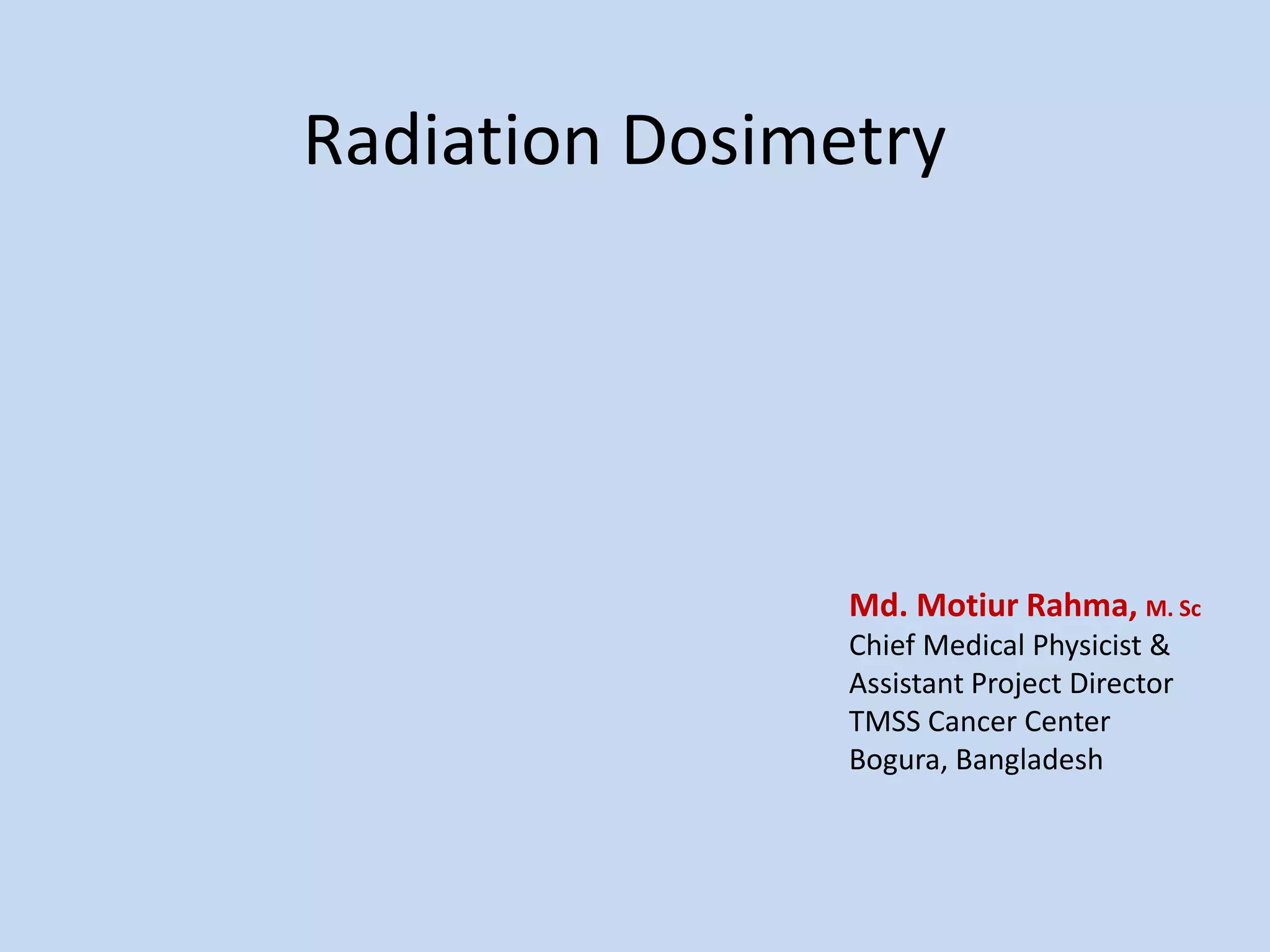 Radiation Dosimetry

Md. Motiur Rahma, M. Sc
Chief Medical Physicist &
Assistant Project Director
TMSS Cancer Center
Bogura, Bangladesh